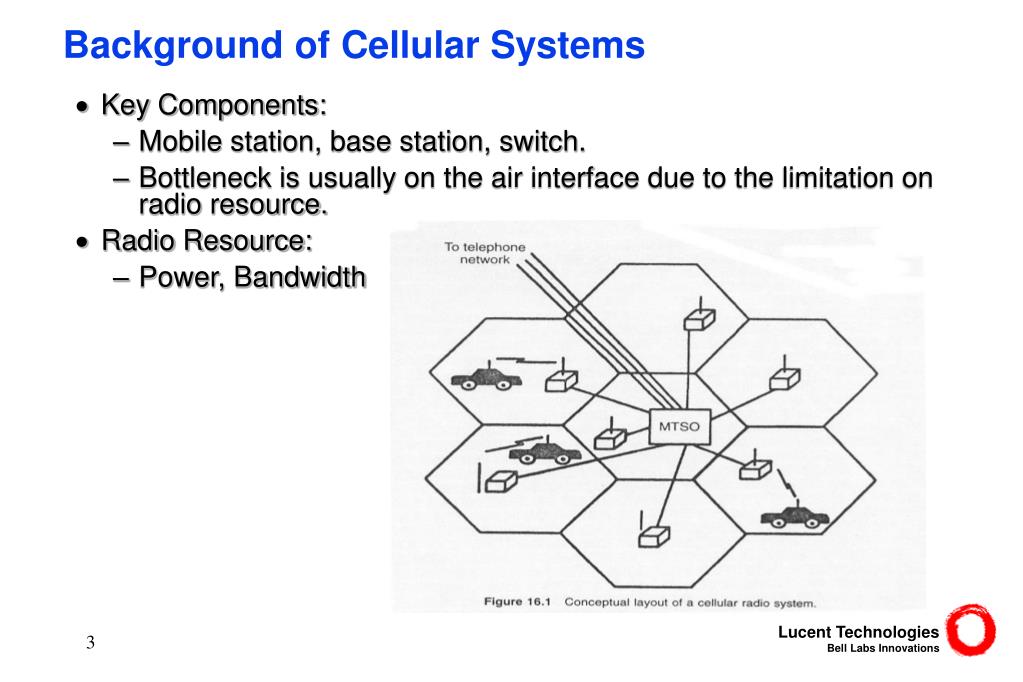 Background of Cellular Systems

• Key Components:
– Mobile station, base station, switch.
– Bottleneck is usually on the air interface due to the limitation on radio resource.

• Radio Resource:
– Power, Bandwidth

To telephone network

MTSO

Figure 16.1 Conceptual layout of a cellular radio system.

3

Lucent Technologies
Bell Labs Innovations